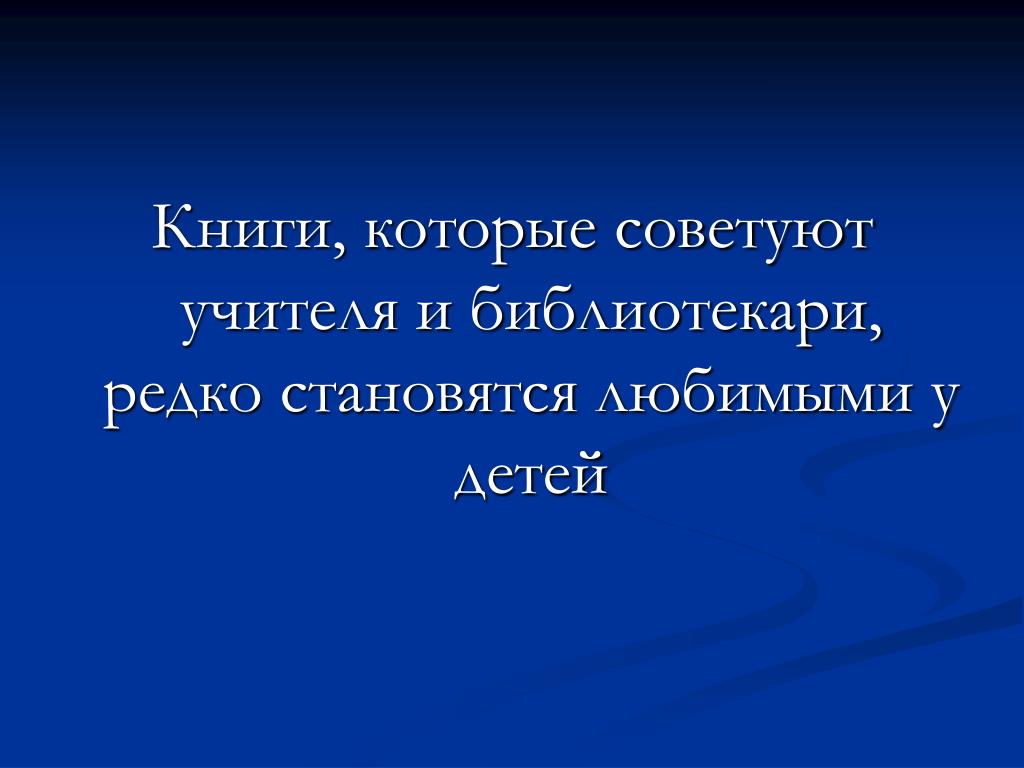 Книги, которые советуют учителя и библиотекари, редко становятся любимыми у детей